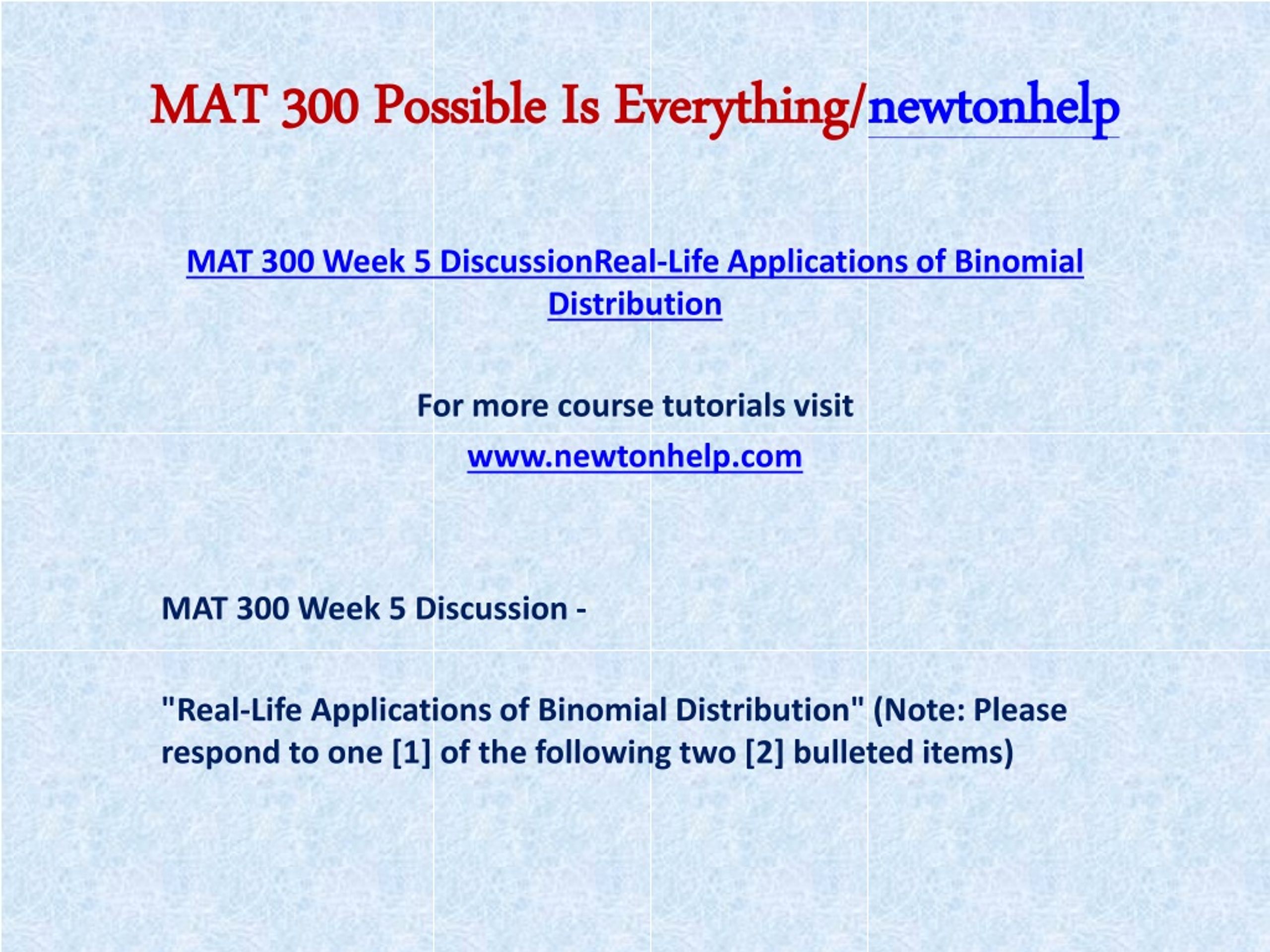 MAT 300 Possible Is Everything/newtonhelp

MAT 300 Week 5 DiscussionReal-Life Applications of Binomial Distribution

For more course tutorials visit

www.newtonhelp.com

MAT 300 Week 5 Discussion -

"Real-Life Applications of Binomial Distribution" (Note: Please respond to one [1] of the following two [2] bulleted items)